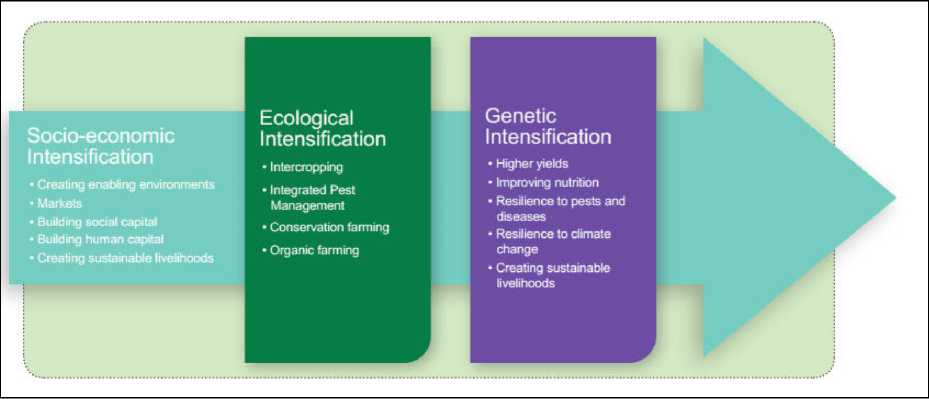 Socio-economic Intensification

• Creating enabling environments
• Markets
• Building social capital
• Building human capital
• Creating sustainable livelihoods

Ecological Intensification

• Intercropping
• Integrated Pest Management
• Conservation farming
• Organic farming

Genetic Intensification

• Higher yields
• Improving nutrition
• Resilience to pests and diseases
• Resilience to climate change
• Creating sustainable livelihoods